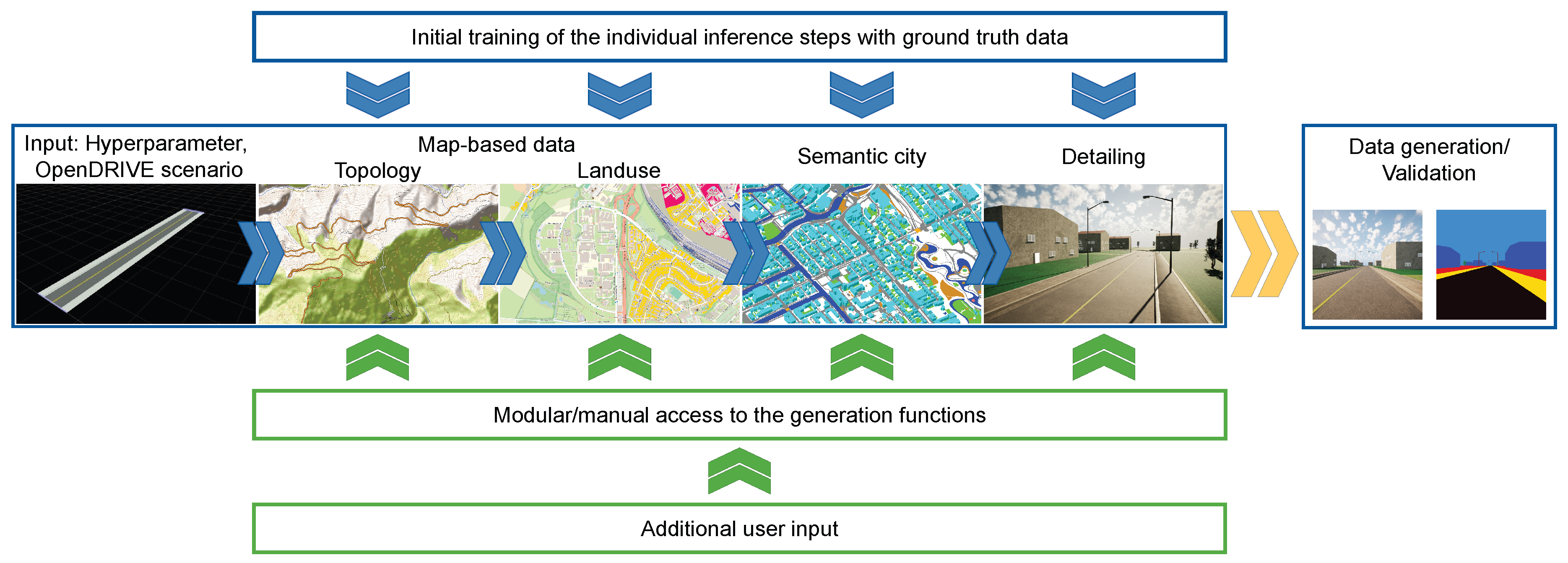 Initial training of the individual inference steps with ground truth data

Input: Hyperparameter, OpenDRIVE scenario

Map-based data

Topology

Landuse

Semantic city

Detailing

Data generation/ Validation

Modular/manual access to the generation functions

Additional user input